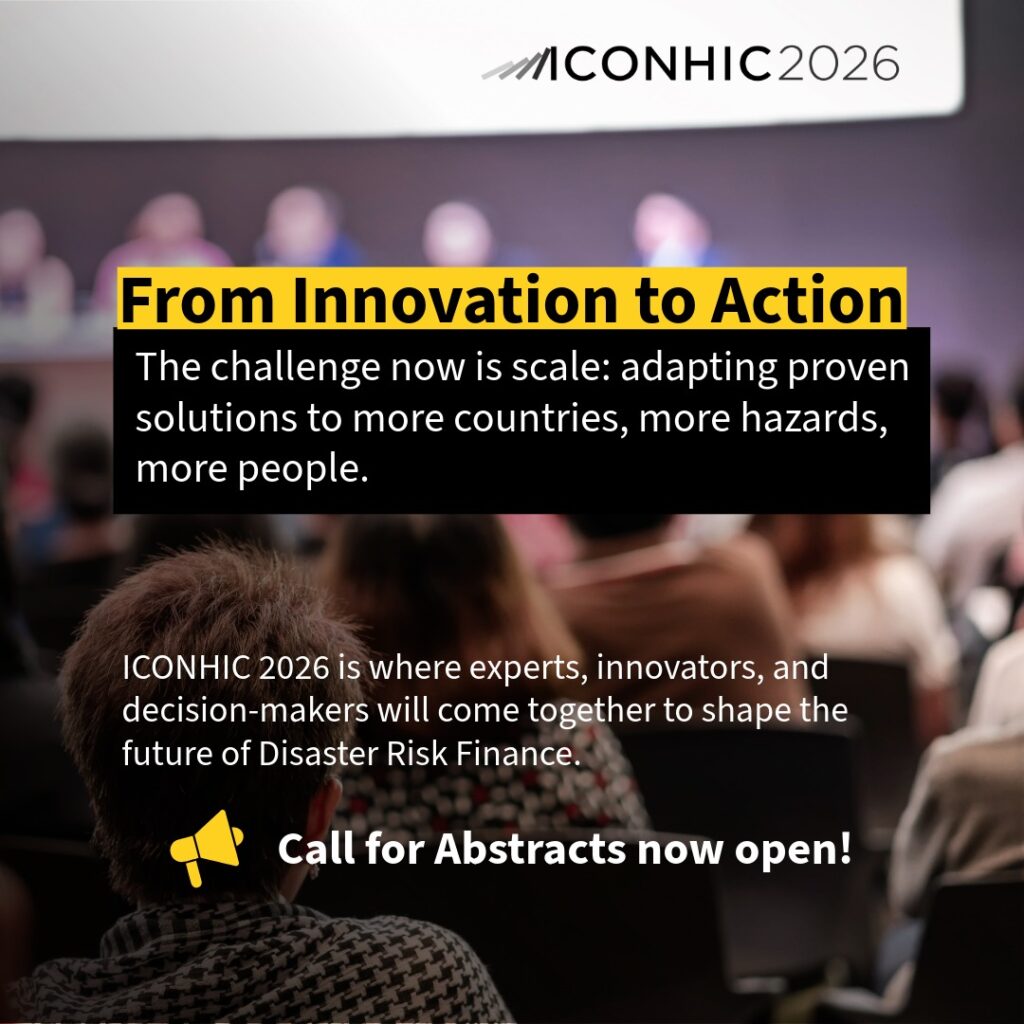 ICONHIC2026

From Innovation to Action

The challenge now is scale: adapting proven solutions to more countries, more hazards, more people.

ICONHIC 2026 is where experts, innovators, and decision-makers will come together to shape the future of Disaster Risk Finance.

Call for Abstracts now open!